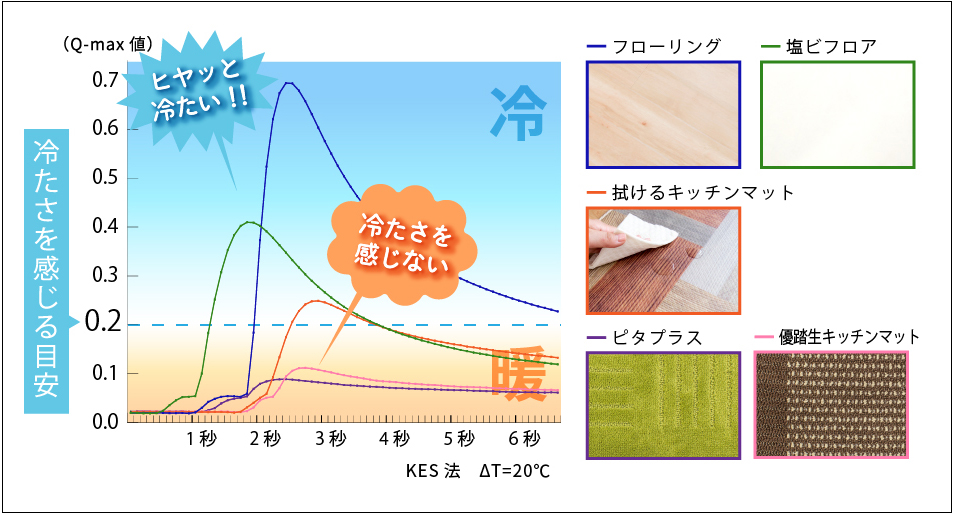 (Q-max 値)

ヒヤッと冷たい!!

冷

冷たさを感じない

暖

冷たさを感じる目安

0.7
0.6
0.5
0.4
0.3
0.2
0.1
0.0

1秒 2秒 3秒 4秒 5秒 6秒

KES 法 ΔT=20°C

フローリング

塩ビフロア

拭けるキッチンマット

ピタプラス

優踏生キッチンマット